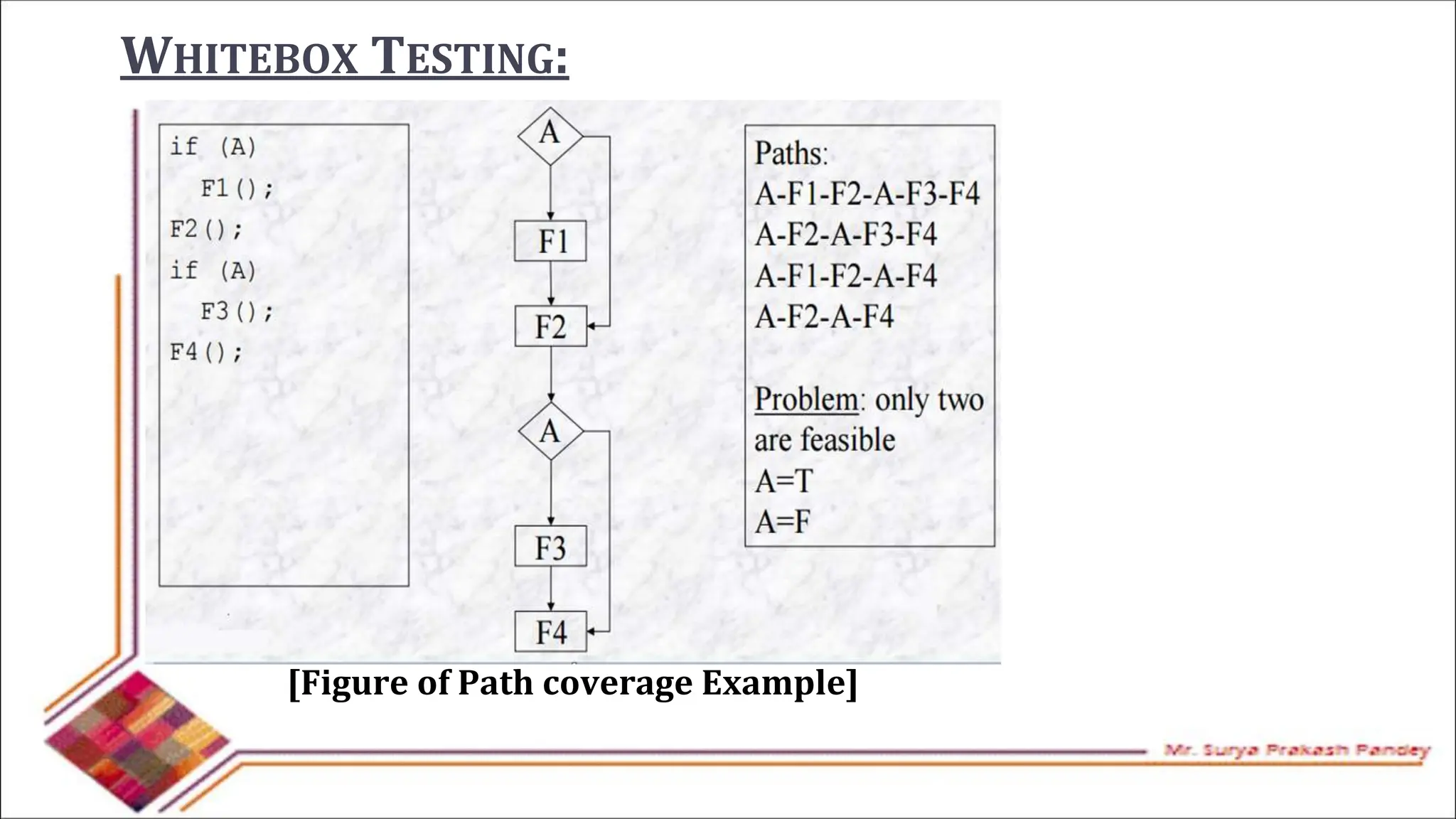 WHITEBOX TESTING:

if (A)
F1();
F2();
if (A)
F3();
F4();

A
F1
F2
A
F3
F4

Paths:
A-F1-F2-A-F3-F4
A-F2-A-F3-F4
A-F1-F2-A-F4
A-F2-A-F4

Problem: only two are feasible
A=T
A=F

[Figure of Path coverage Example]

Mr. Surya Prakash Pandey